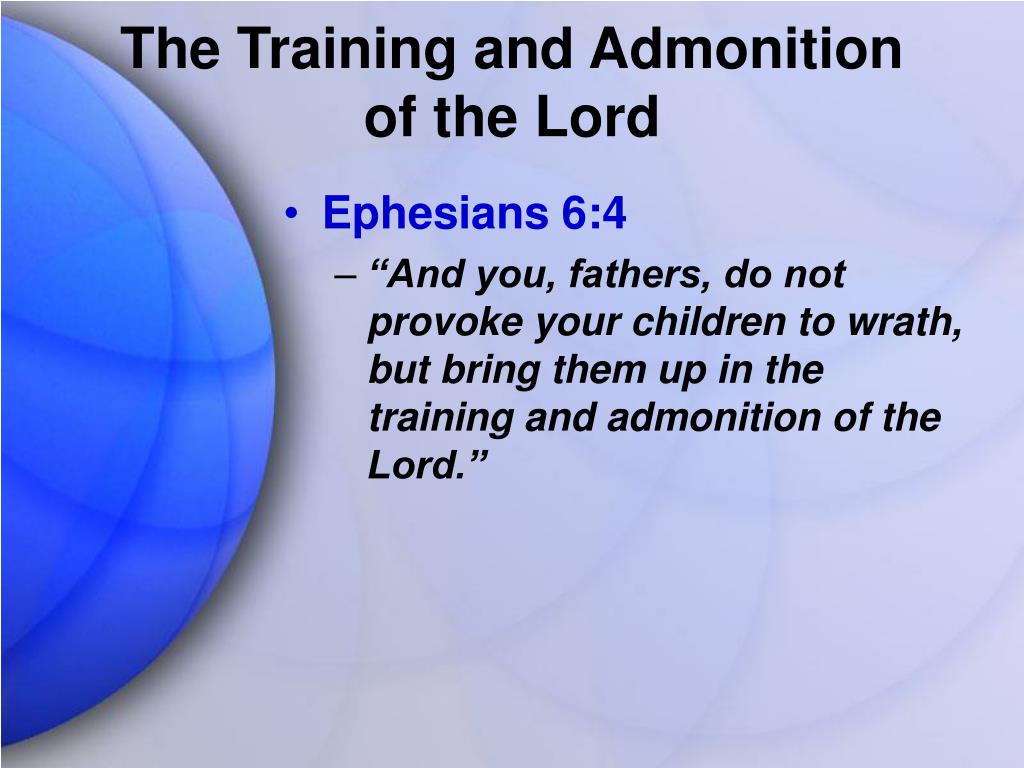 The Training and Admonition of the Lord

• Ephesians 6:4
– “And you, fathers, do not provoke your children to wrath, but bring them up in the training and admonition of the Lord.”